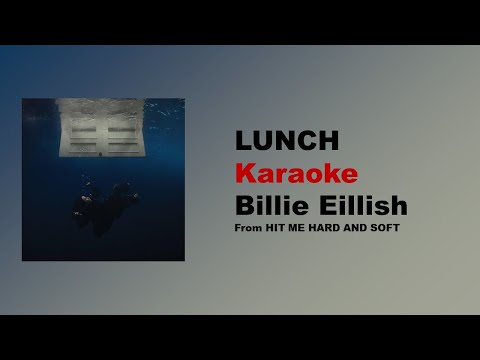 LUNCH
Karaoke
Billie Eillish
From HIT ME HARD AND SOFT